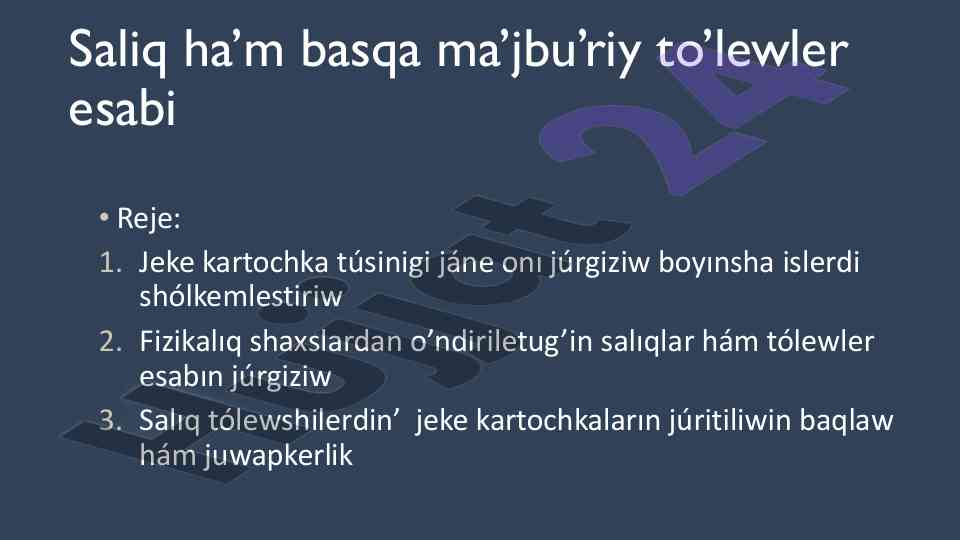 Saliq ha’m basqa ma’jbu’riy to’lewler esabi

• Reje:
1. Jeke kartochka túsinigi jáne onı júrgiziw boyınsha islerdi shólkemlestiriw
2. Fizikalıq shaxslardan o’ndiriletug’in salıqlar hám tólewler esabın júrgiziw
3. Salıq tólewshilerdin’ jeke kartochkaların júritiliwin baqlaw hám juwapkerlik

Hujjat 24